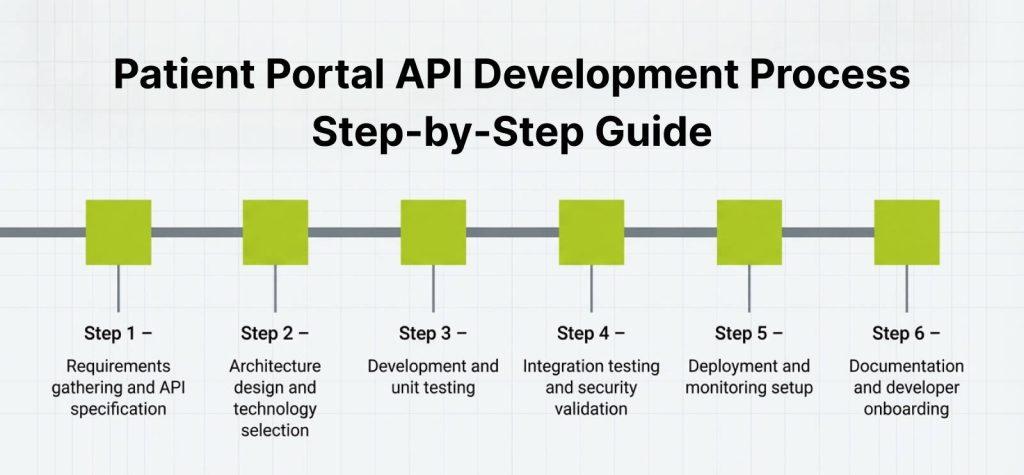 Patient Portal API Development Process
Step-by-Step Guide

Step 1 –
Requirements gathering and API specification

Step 2 –
Architecture design and technology selection

Step 3 –
Development and unit testing

Step 4 –
Integration testing and security validation

Step 5 –
Deployment and monitoring setup

Step 6 –
Documentation and developer onboarding